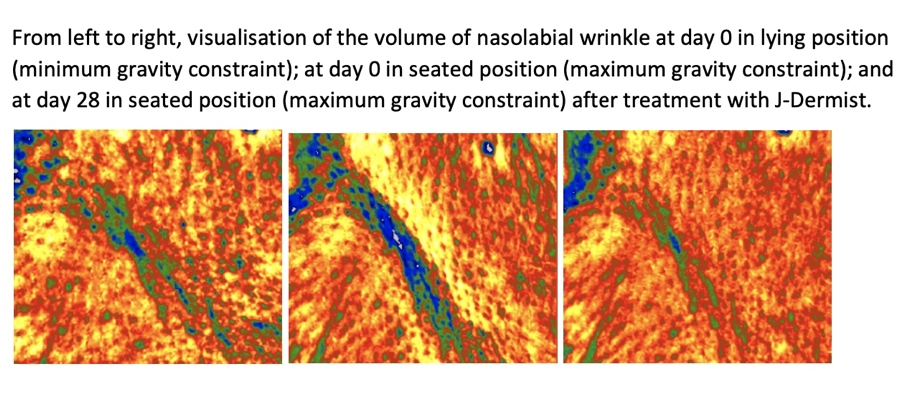 From left to right, visualisation of the volume of nasolabial wrinkle at day 0 in lying position (minimum gravity constraint); at day 0 in seated position (maximum gravity constraint); and at day 28 in seated position (maximum gravity constraint) after treatment with J-Dermist.